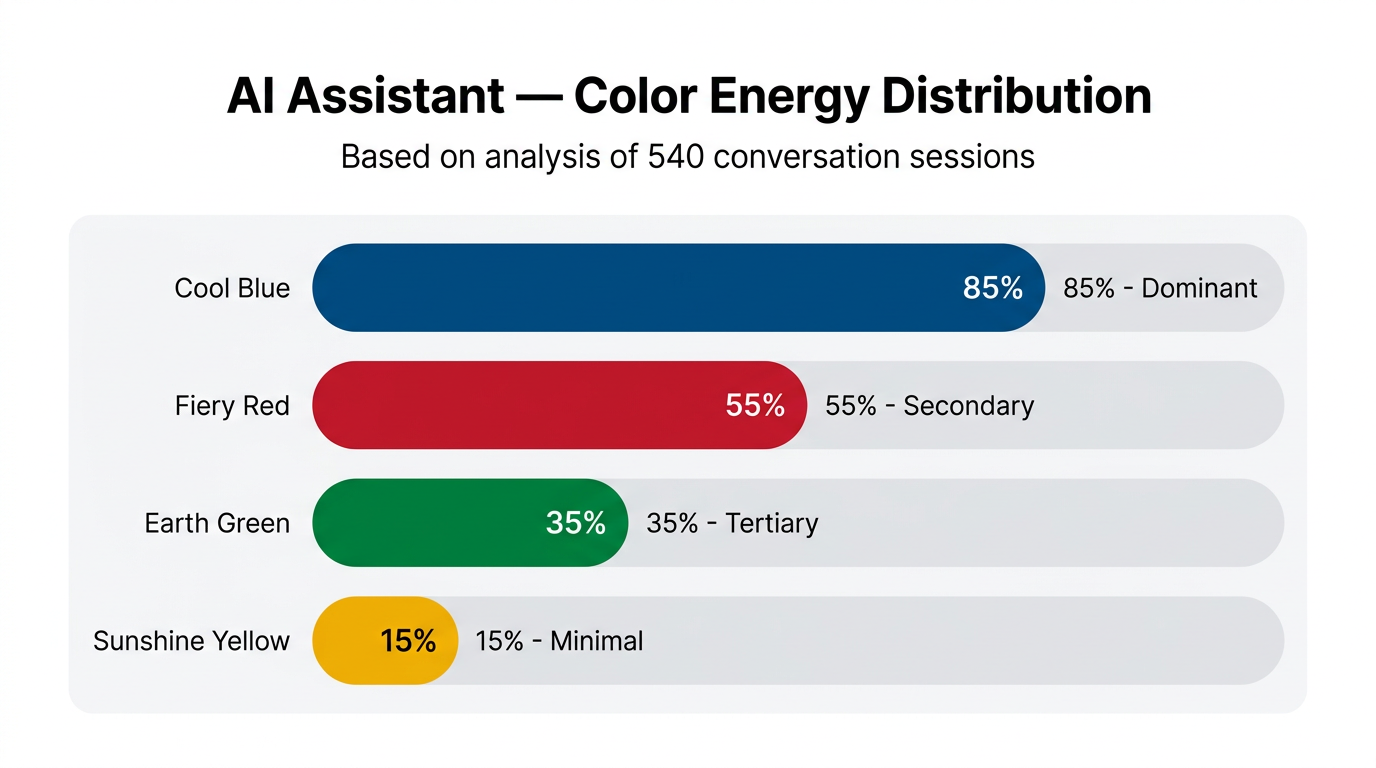 AI Assistant — Color Energy Distribution

Based on analysis of 540 conversation sessions

Cool Blue 85% 85% - Dominant

Fiery Red 55% 55% - Secondary

Earth Green 35% 35% - Tertiary

Sunshine Yellow 15% 15% - Minimal